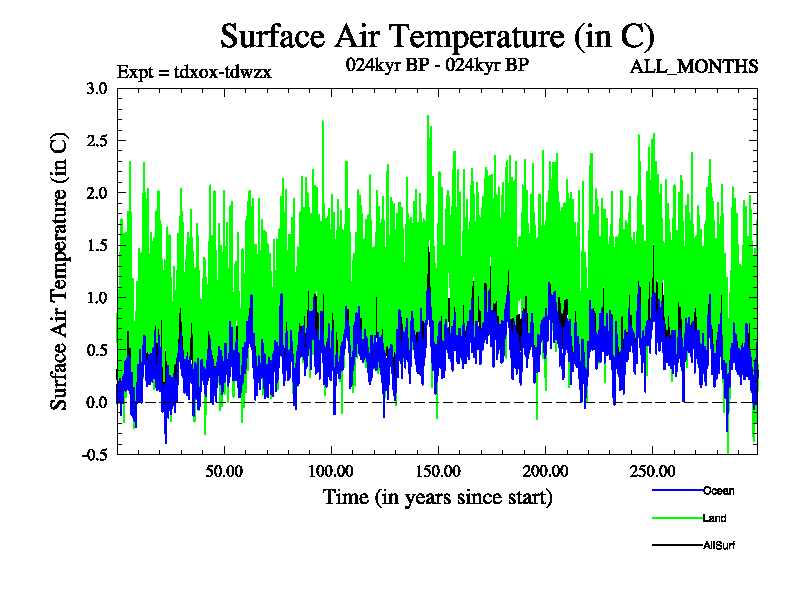 Surface Air Temperature (in C)

Expt = tdxox-tdwzx

024kyr BP - 024kyr BP

ALL_MONTHS

Surface Air Temperature (in C)

3.0

2.5

2.0

1.5

1.0

0.5

0.0

-0.5

50.00

100.00

150.00

200.00

250.00

Time (in years since start)

Ocean

Land

AllSurf